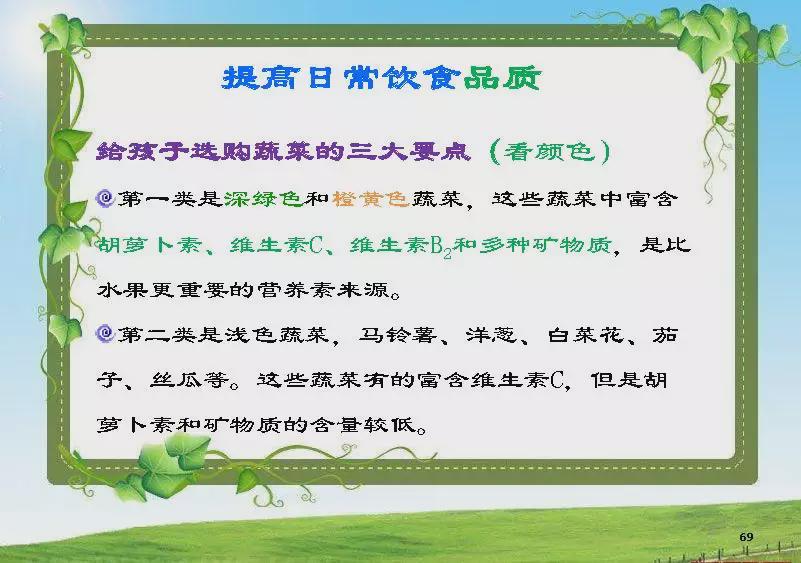 提高日常饮食品质

给孩子选购蔬菜的三大要点（看颜色）

第一类是深绿色和橙黄色蔬菜，这些蔬菜中富含胡萝卜素、维生素C、维生素$B_2$和多种矿物质，是比水果更重要的营养素来源。

第二类是浅色蔬菜，马铃薯、洋葱、白菜花、茄子、丝瓜等。这些蔬菜有的富含维生素C，但是胡萝卜素和矿物质的含量较低。

69